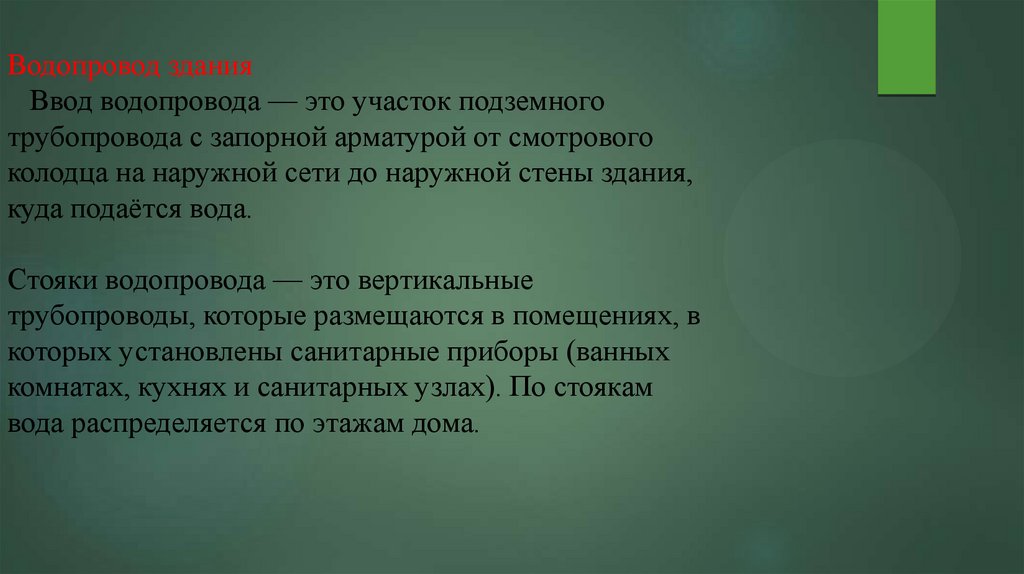 Водопровод здания

Ввод водопровода — это участок подземного трубопровода с запорной арматурой от смотрового колодца на наружной сети до наружной стены здания, куда подаётся вода.

Стояки водопровода — это вертикальные трубопроводы, которые размещаются в помещениях, в которых установлены санитарные приборы (ванных комнатах, кухнях и санитарных узлах). По стоякам вода распределяется по этажам дома.